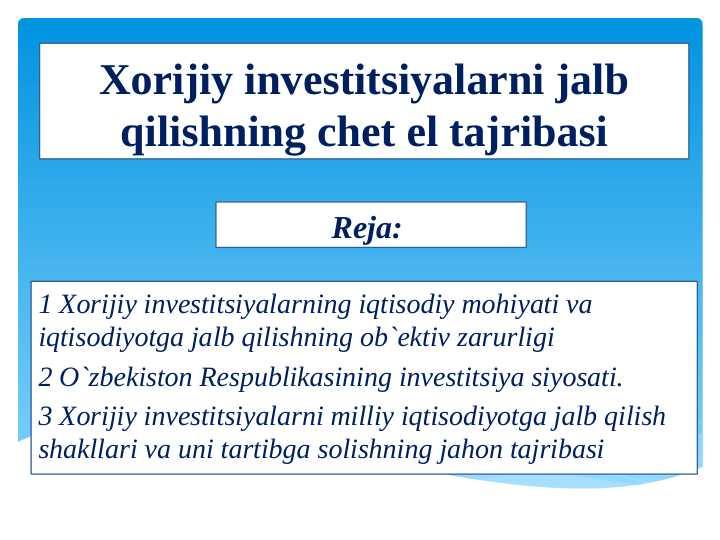 Xorijiy investitsiyalarni jalb qilishning chet el tajribasi

Reja:

1 Xorijiy investitsiyalarning iqtisodiy mohiyati va iqtisodiyotga jalb qilishning ob`ektiv zarurligi

2 O`zbekiston Respublikasining investitsiya siyosati.

3 Xorijiy investitsiyalarni milliy iqtisodiyotga jalb qilish shakllari va uni tartibga solishning jahon tajribasi